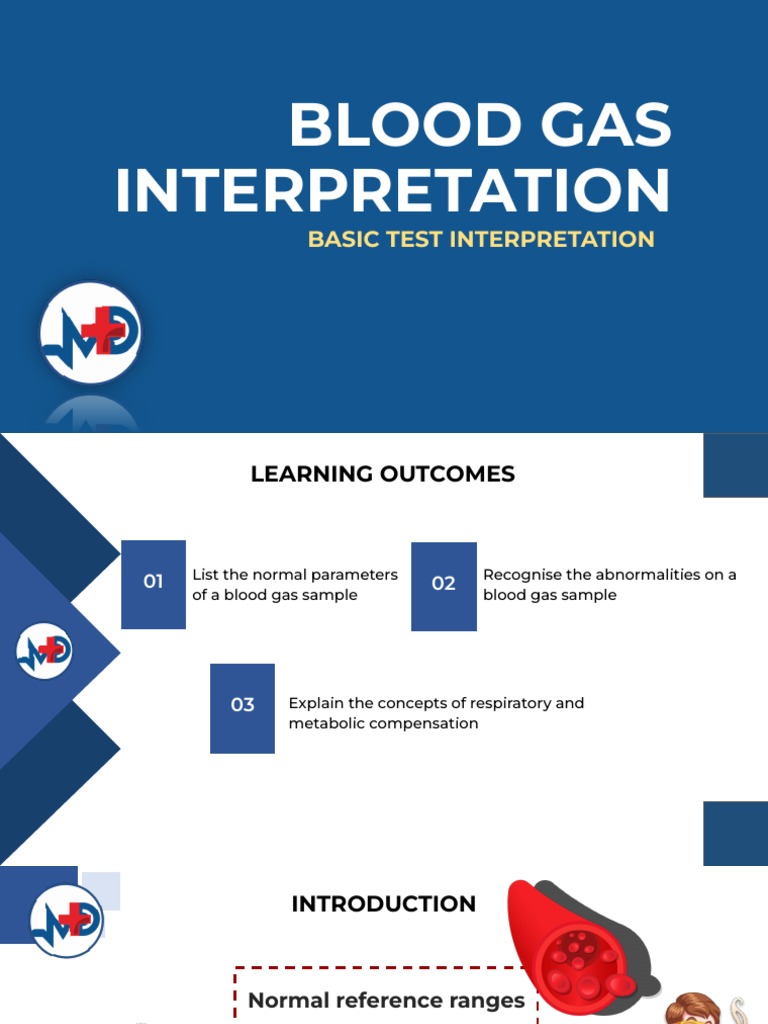 BLOOD GAS INTERPRETATION
BASIC TEST INTERPRETATION

LEARNING OUTCOMES

01 List the normal parameters of a blood gas sample

02 Recognise the abnormalities on a blood gas sample

03 Explain the concepts of respiratory and metabolic compensation

INTRODUCTION

Normal reference ranges